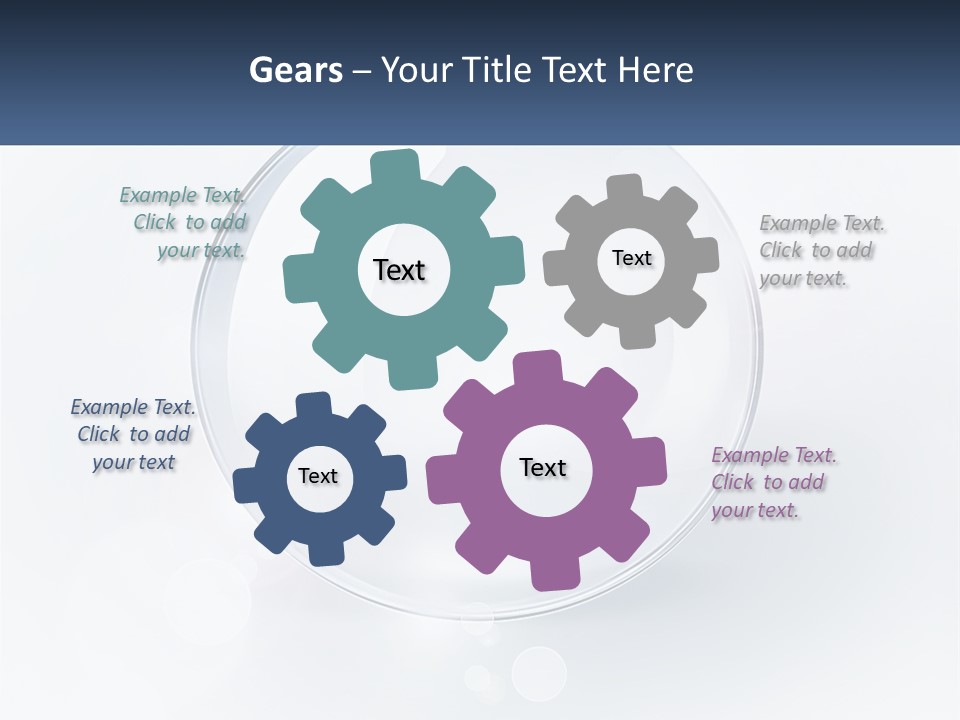 Gears – Your Title Text Here

Example Text. Click to add your text.

Text

Text

Example Text. Click to add your text.

Example Text. Click to add your text

Text

Text

Example Text. Click to add your text.